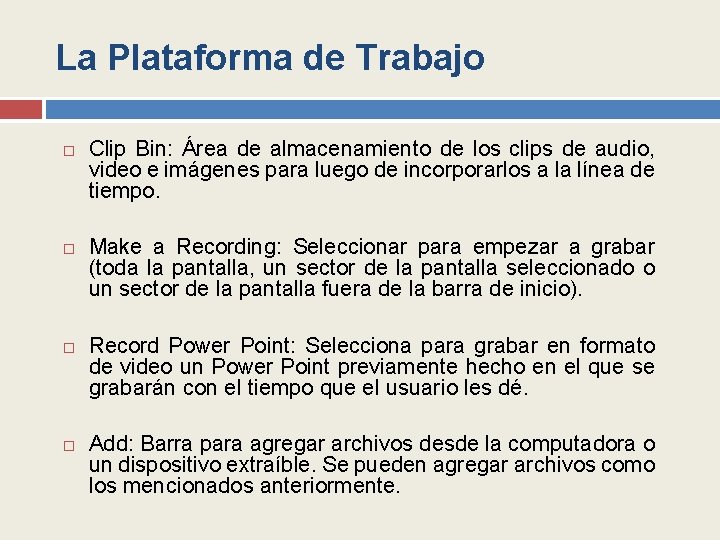 La Plataforma de Trabajo

□ Clip Bin: Área de almacenamiento de los clips de audio, video e imágenes para luego de incorporarlos a la línea de tiempo.

□ Make a Recording: Seleccionar para empezar a grabar (toda la pantalla, un sector de la pantalla seleccionado o un sector de la pantalla fuera de la barra de inicio).

□ Record Power Point: Selecciona para grabar en formato de video un Power Point previamente hecho en el que se grabarán con el tiempo que el usuario les dé.

□ Add: Barra para agregar archivos desde la computadora o un dispositivo extraíble. Se pueden agregar archivos como los mencionados anteriormente.